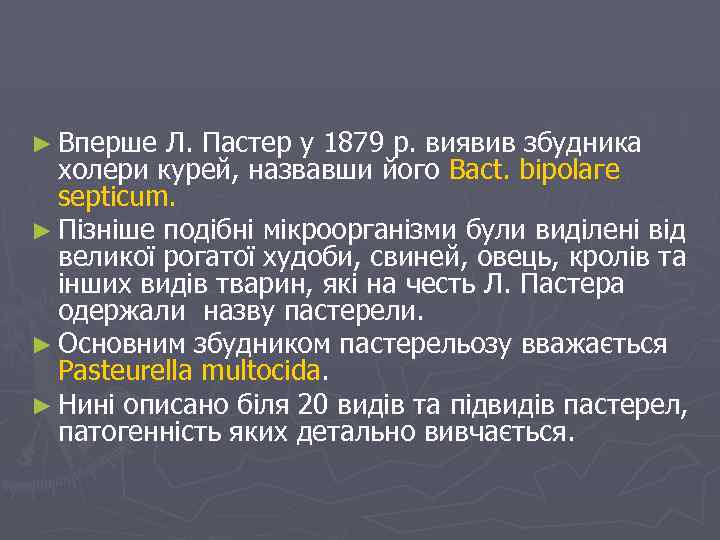 ► Вперше Л. Пастер у 1879 р. виявив збудника холери курей, назвавши його Bact. bipolare septicum.

► Пізніше подібні мікроорганізми були виділені від великої рогатої худоби, свиней, овець, кролів та інших видів тварин, які на честь Л. Пастера одержали назву пастерели.

► Основним збудником пастерельозу вважається Pasteurella multocida.

► Нині описано біля 20 видів та підвидів пастерел, патогенність яких детально вивчається.